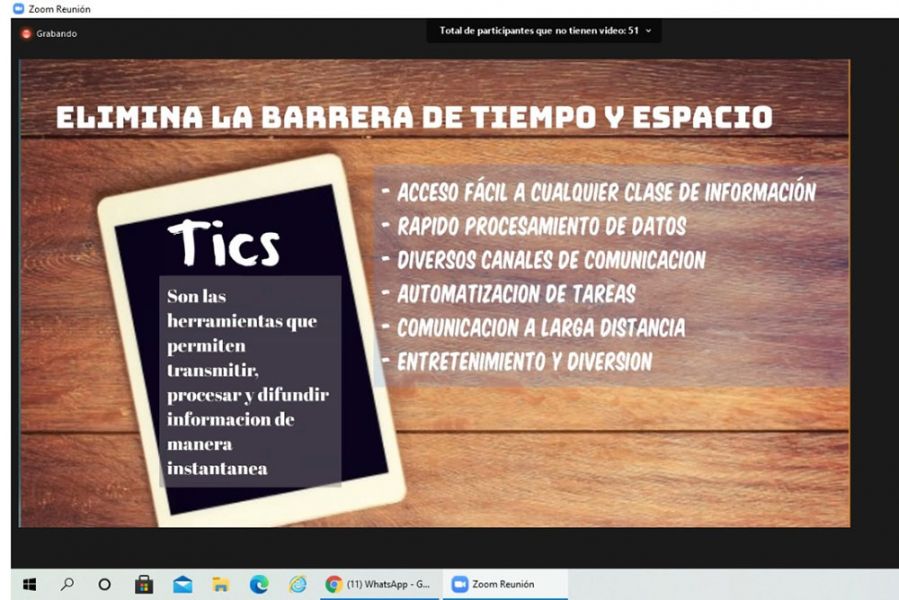 Zoom Reunión

Grabando

Total de participantes que no tienen video: 51

ELIMINA LA BARRERA DE TIEMPO Y ESPACIO

Tics

Son las herramientas que permiten transmitir, procesar y difundir informacion de manera instantanea

- ACCESO FÁCIL A CUALQUIER CLASE DE INFORMACIÓN
- RAPIDO PROCESAMIENTO DE DATOS
- DIVERSOS CANALES DE COMUNICACION
- AUTOMATIZACION DE TAREAS
- COMUNICACION A LARGA DISTANCIA
- ENTRETENIMIENTO Y DIVERSION

(11) WhatsApp - G...

Zoom Reunión